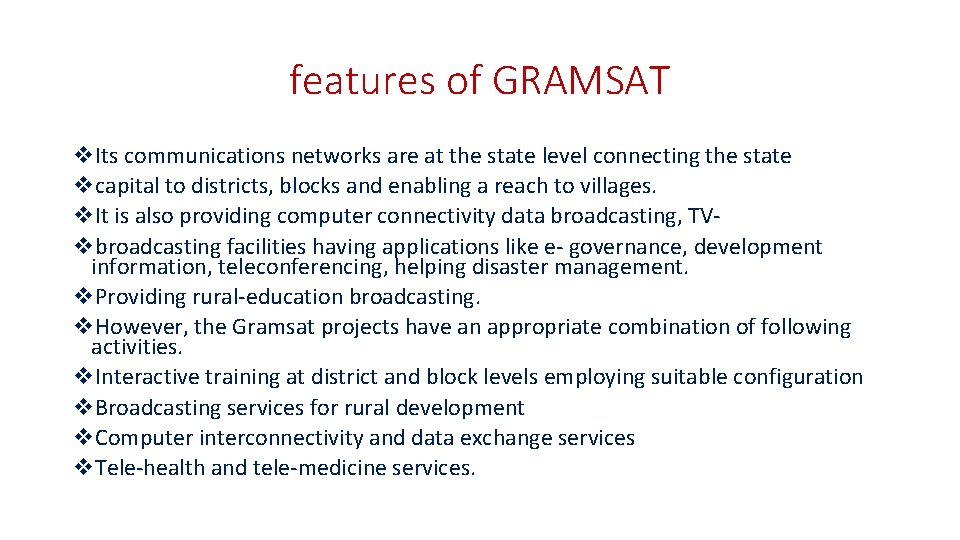 features of GRAMSAT

❖Its communications networks are at the state level connecting the state
❖capital to districts, blocks and enabling a reach to villages.
❖It is also providing computer connectivity data broadcasting, TV-
❖broadcasting facilities having applications like e- governance, development information, teleconferencing, helping disaster management.
❖Providing rural-education broadcasting.
❖However, the Gramsat projects have an appropriate combination of following activities.
❖Interactive training at district and block levels employing suitable configuration
❖Broadcasting services for rural development
❖Computer interconnectivity and data exchange services
❖Tele-health and tele-medicine services.